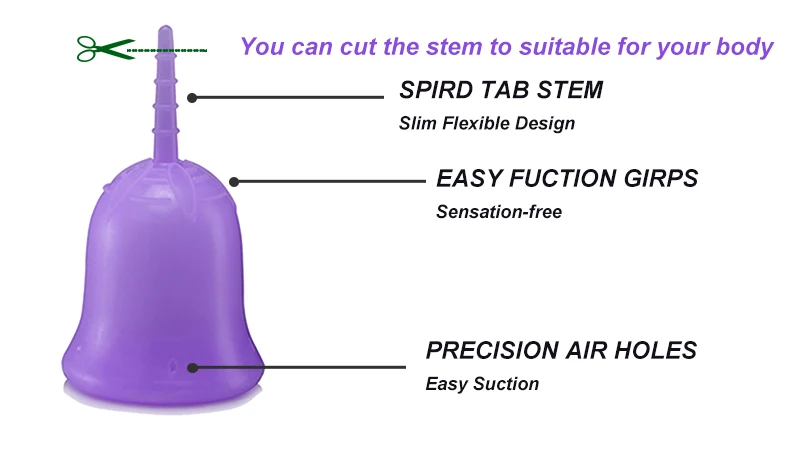 You can cut the stem to suitable for your body

SPIRD TAB STEM
Slim Flexible Design

EASY FUCTION GIRPS
Sensation-free

PRECISION AIR HOLES
Easy Suction